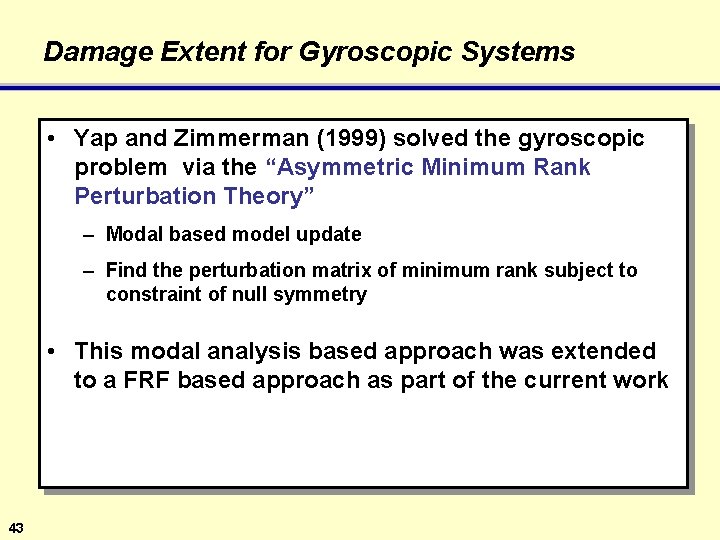 Damage Extent for Gyroscopic Systems

• Yap and Zimmerman (1999) solved the gyroscopic problem via the “Asymmetric Minimum Rank Perturbation Theory”

– Modal based model update

– Find the perturbation matrix of minimum rank subject to constraint of null symmetry

• This modal analysis based approach was extended to a FRF based approach as part of the current work

43